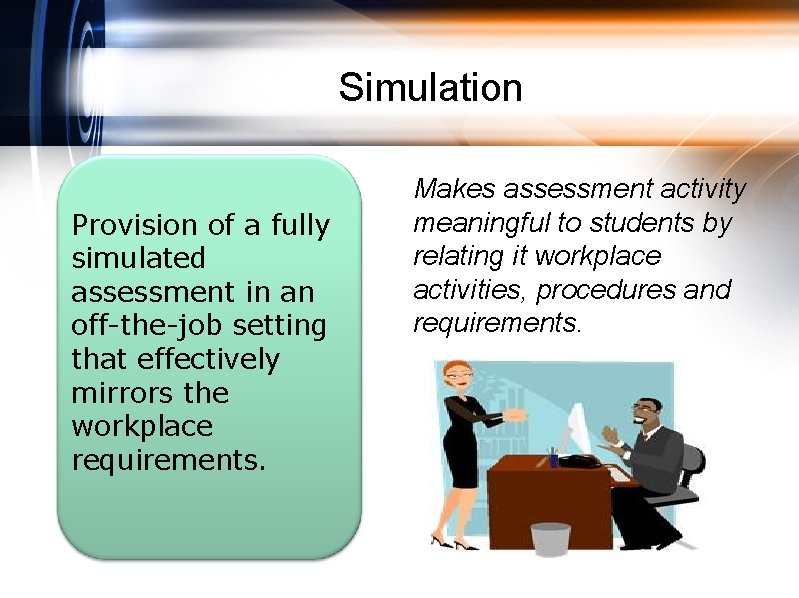 Simulation

Provision of a fully simulated assessment in an off-the-job setting that effectively mirrors the workplace requirements.

Makes assessment activity meaningful to students by relating it workplace activities, procedures and requirements.